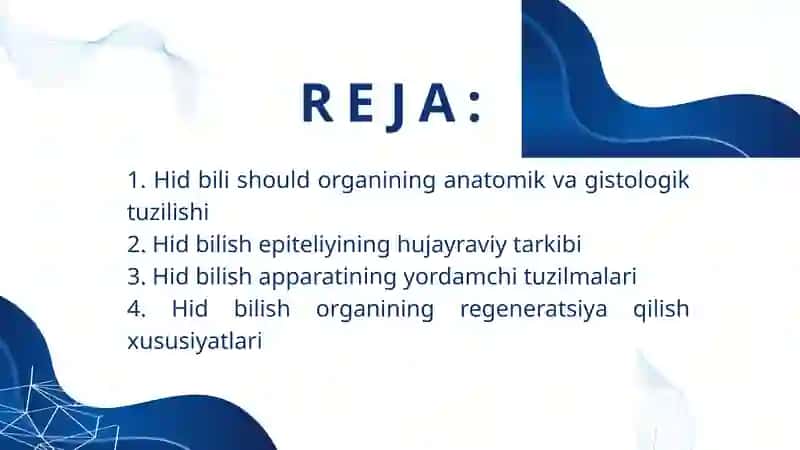 REJA:

1. Hid bili should organining anatomik va gistologik tuzilishi
2. Hid bilish epiteliyining hujayraviy tarkibi
3. Hid bilish apparatining yordamchi tuzilmalari
4. Hid bilish organining regeneratsiya qilish xususiyatlari